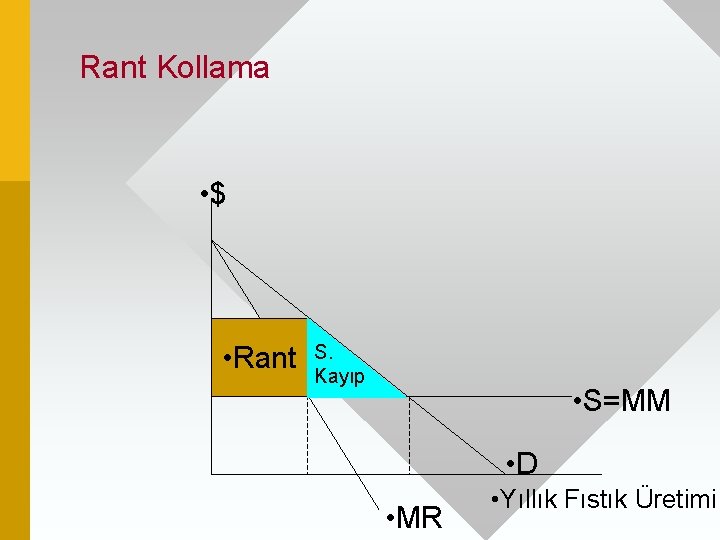 Rant Kollama

•$

•Rant

S. Kayıp

•S=MM

•D

•Yıllık Fıstık Üretimi

•MR